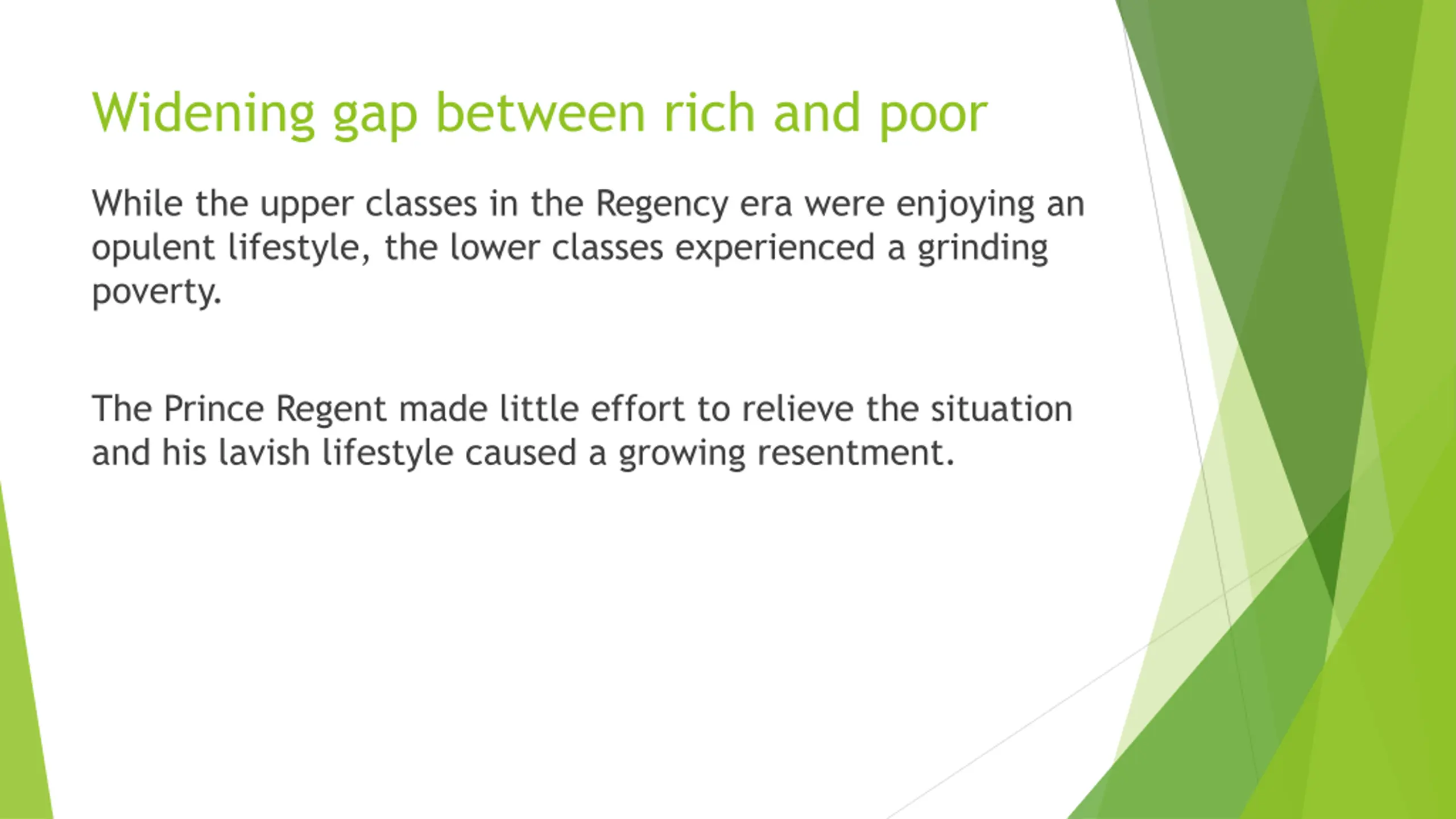 Widening gap between rich and poor

While the upper classes in the Regency era were enjoying an opulent lifestyle, the lower classes experienced a grinding poverty.

The Prince Regent made little effort to relieve the situation and his lavish lifestyle caused a growing resentment.